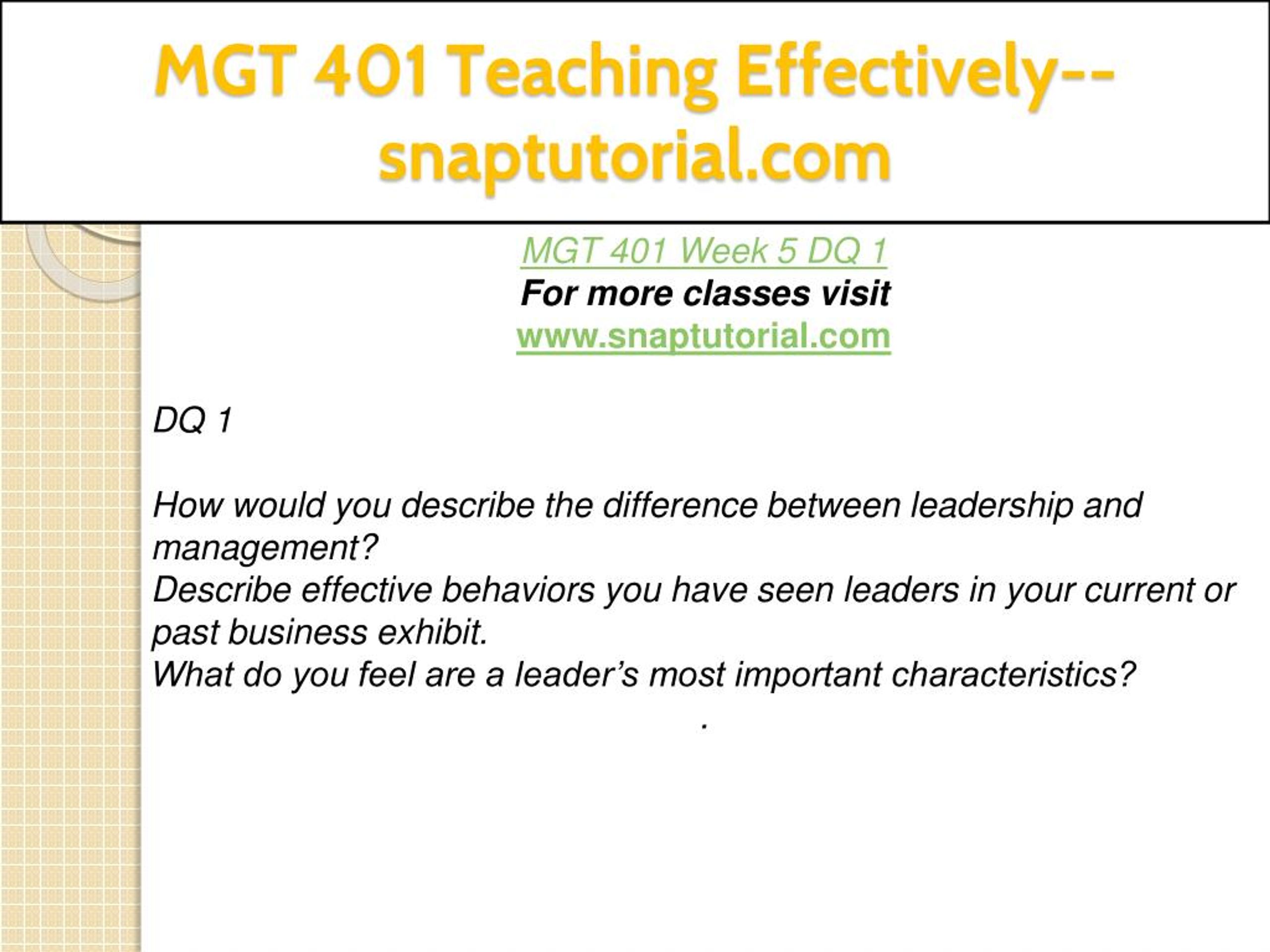 MGT 401 Teaching Effectively--snaptutorial.com

MGT 401 Week 5 DQ 1
For more classes visit
www.snaptutorial.com

DQ 1

How would you describe the difference between leadership and management?
Describe effective behaviors you have seen leaders in your current or past business exhibit.
What do you feel are a leader's most important characteristics?

.